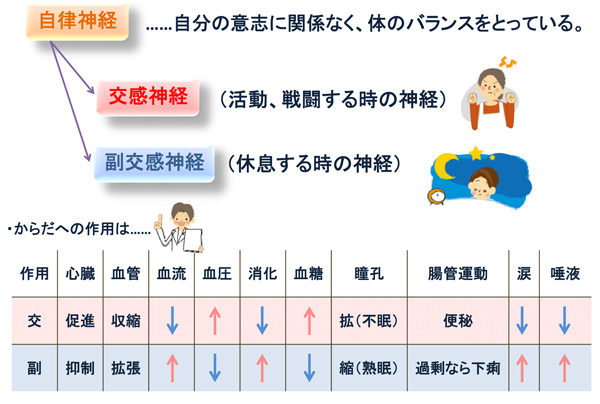 自律神経 ……自分の意志に関係なく、体のバランスをとっている。

交感神経 （活動、戦闘する時の神経）

副交感神経 （休息する時の神経）

・からだへの作用は……

| 作用 | 心臓 | 血管 | 血流 | 血圧 | 消化 | 血糖 | 瞳孔 | 腸管運動 | 涙 | 唾液 |
|---|---|---|---|---|---|---|---|---|---|---|
| 交 | 促進 | 収縮 | ↓ | ↑ | ↓ | ↑ | 拡（不眠） | 便秘 | ↓ | ↓ |
| 副 | 抑制 | 拡張 | ↑ | ↓ | ↑ | ↓ | 縮（熟眠） | 過剰なら下痢 | ↑ | ↑ |